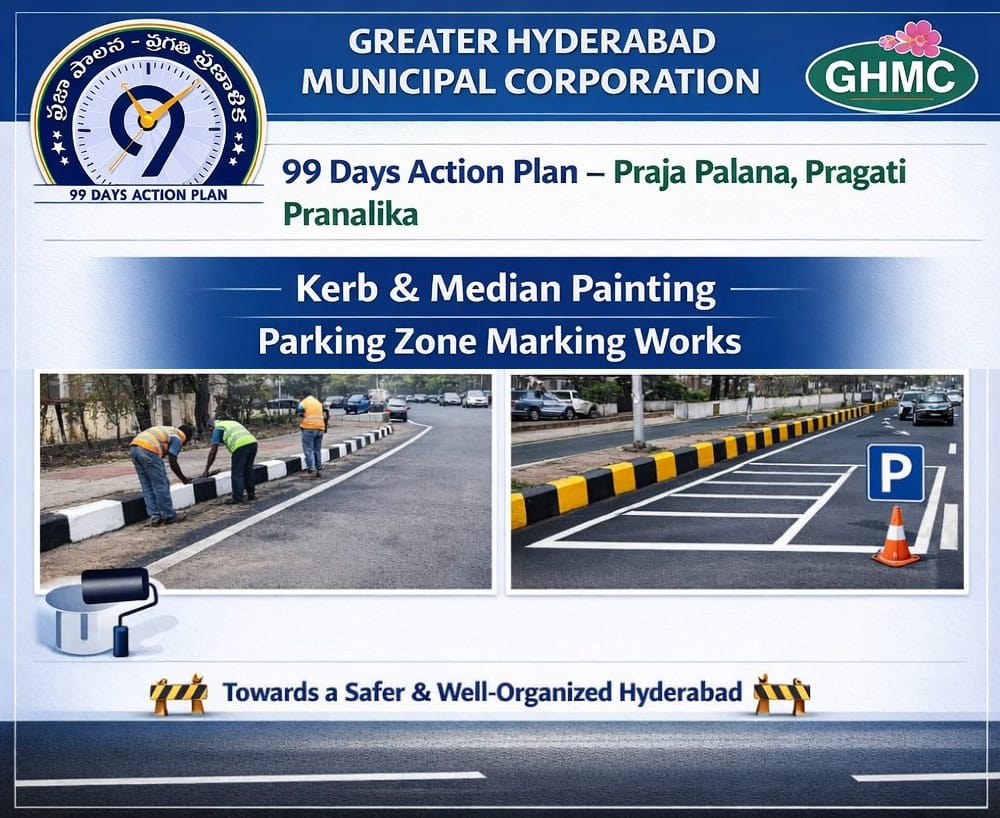 ప్రజా పాలన - ప్రగతి ప్రణాళిక
99
99 DAYS ACTION PLAN

GREATER HYDERABAD MUNICIPAL CORPORATION

GHMC

99 Days Action Plan – Praja Palana, Pragati Pranalika

Kerb & Median Painting

Parking Zone Marking Works

P

Towards a Safer & Well-Organized Hyderabad